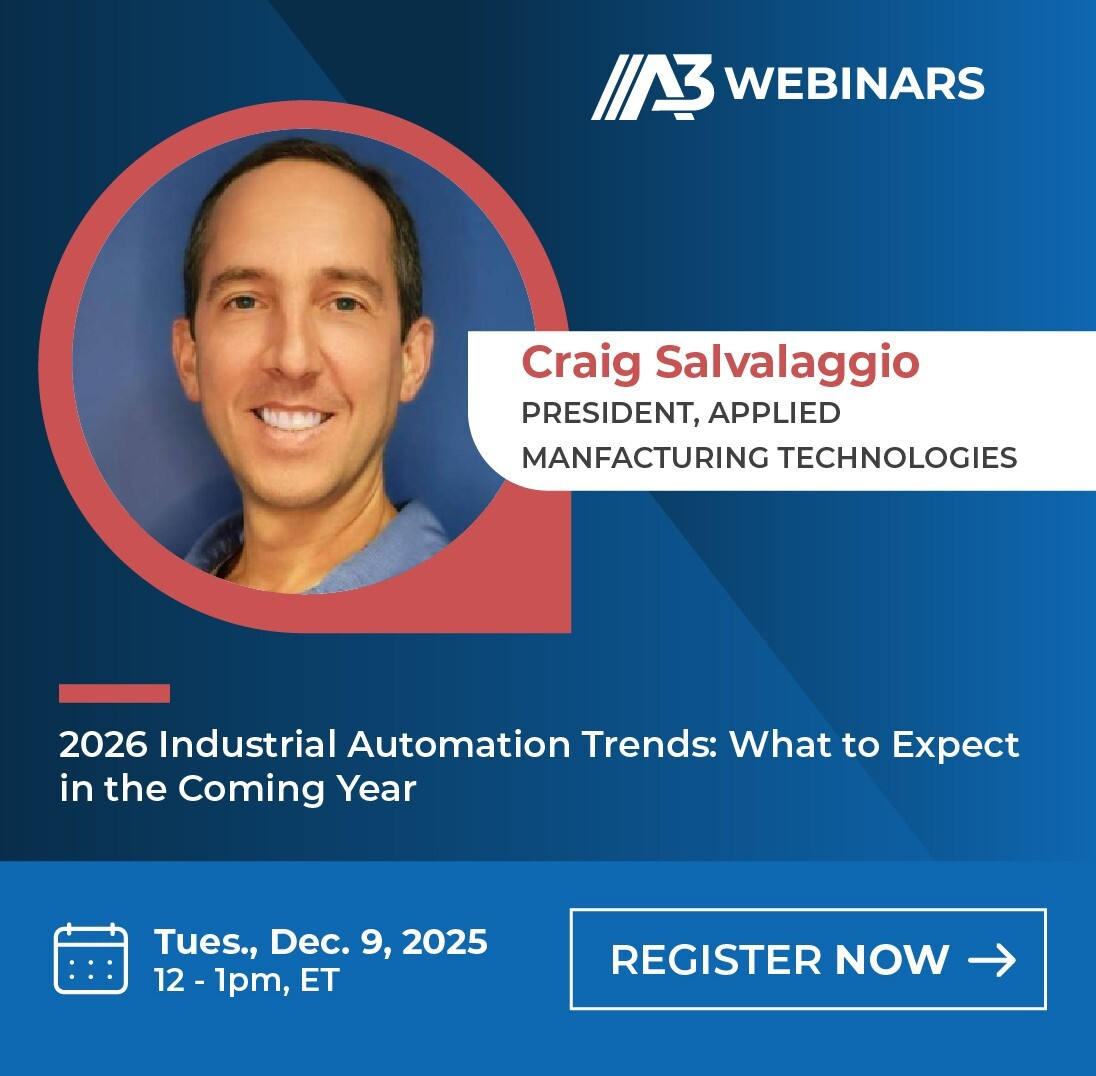 A3 WEBINARS

Craig Salvalaggio
PRESIDENT, APPLIED MANFACTURING TECHNOLOGIES

2026 Industrial Automation Trends: What to Expect in the Coming Year

Tues., Dec. 9, 2025
12 - 1pm, ET

REGISTER NOW →